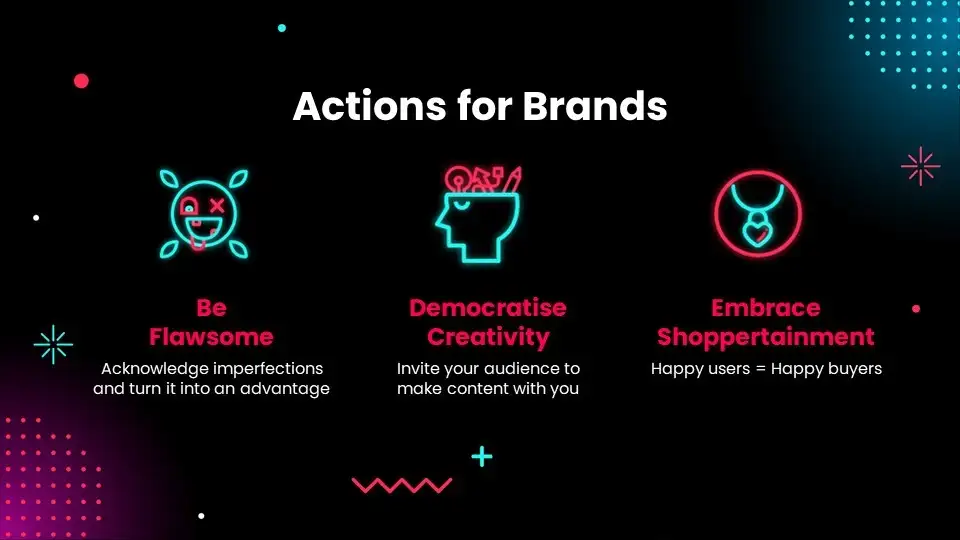 Actions for Brands

Be Flawsome
Acknowledge imperfections and turn it into an advantage

Democratise Creativity
Invite your audience to make content with you

Embrace Shoppertainment
Happy users = Happy buyers